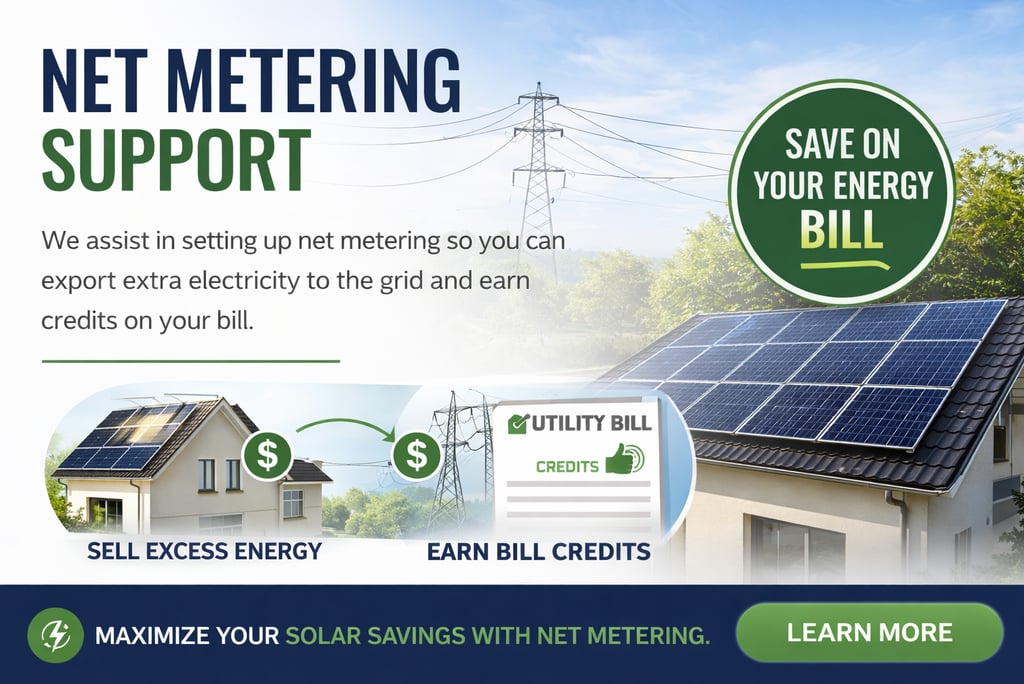 NET METERING
SUPPORT

We assist in setting up net metering so you can export extra electricity to the grid and earn credits on your bill.

SAVE ON YOUR ENERGY BILL

$

$

UTILITY BILL

CREDITS

SELL EXCESS ENERGY

EARN BILL CREDITS

MAXIMIZE YOUR SOLAR SAVINGS WITH NET METERING.

LEARN MORE